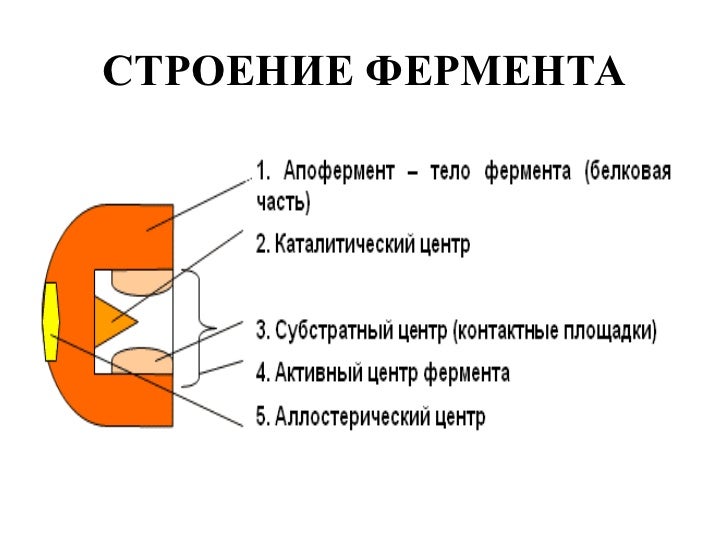 СТРОЕНИЕ ФЕРМЕНТА

1. Апофермент – тело фермента (белковая часть)

2. Каталитический центр

3. Субстратный центр (контактные площадки)

4. Активный центр фермента

5. Аллостерический центр